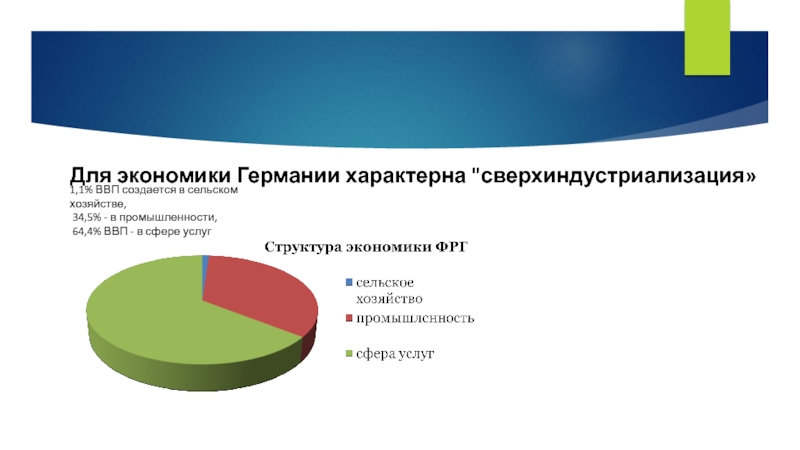 Для экономики Германии характерна "сверхиндустриализация»

1,1% ВВП создается в сельском хозяйстве,
34,5% - в промышленности,
64,4% ВВП - в сфере услуг

Структура экономики ФРГ

сельское хозяйство
промышленность
сфера услуг